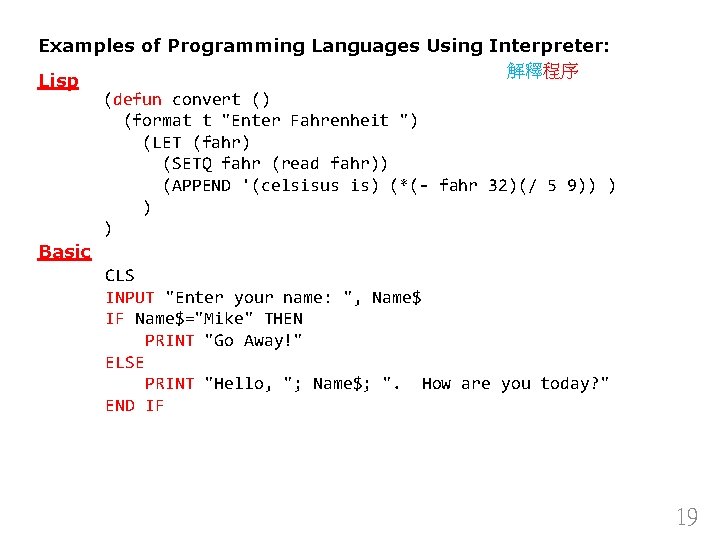 Examples of Programming Languages Using Interpreter:

解釋程序

Lisp

(defun convert ()
  (format t "Enter Fahrenheit ")
    (LET (fahr)
      (SETQ fahr (read fahr))
      (APPEND '(celsisus is) (*(- fahr 32)(/ 5 9)) )
    )
)

Basic

CLS
INPUT "Enter your name: ", Name$
IF Name$="Mike" THEN
    PRINT "Go Away!"
ELSE
    PRINT "Hello, "; Name$; ".  How are you today?"
END IF

19